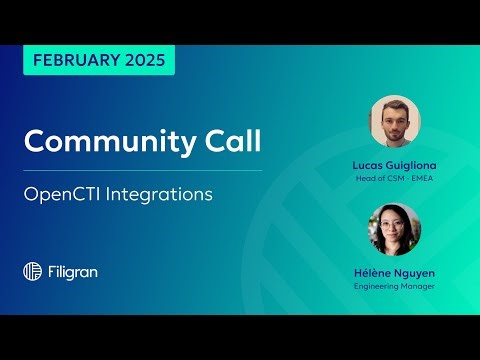 FEBRUARY 2025

Community Call

OpenCTI Integrations

Filigran

Lucas Guigliona
Head of CSM - EMEA

Hélène Nguyen
Engineering Manager